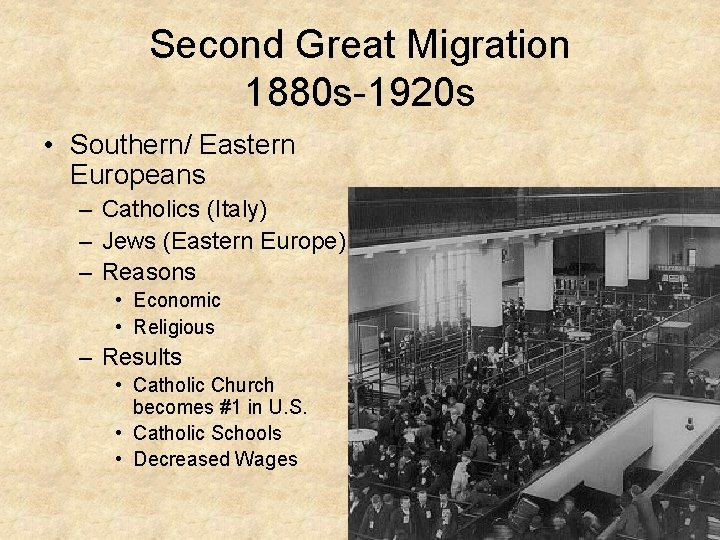 Second Great Migration
1880s-1920s

• Southern/ Eastern Europeans
  – Catholics (Italy)
  – Jews (Eastern Europe)
  – Reasons
    • Economic
    • Religious
  – Results
    • Catholic Church becomes #1 in U.S.
    • Catholic Schools
    • Decreased Wages